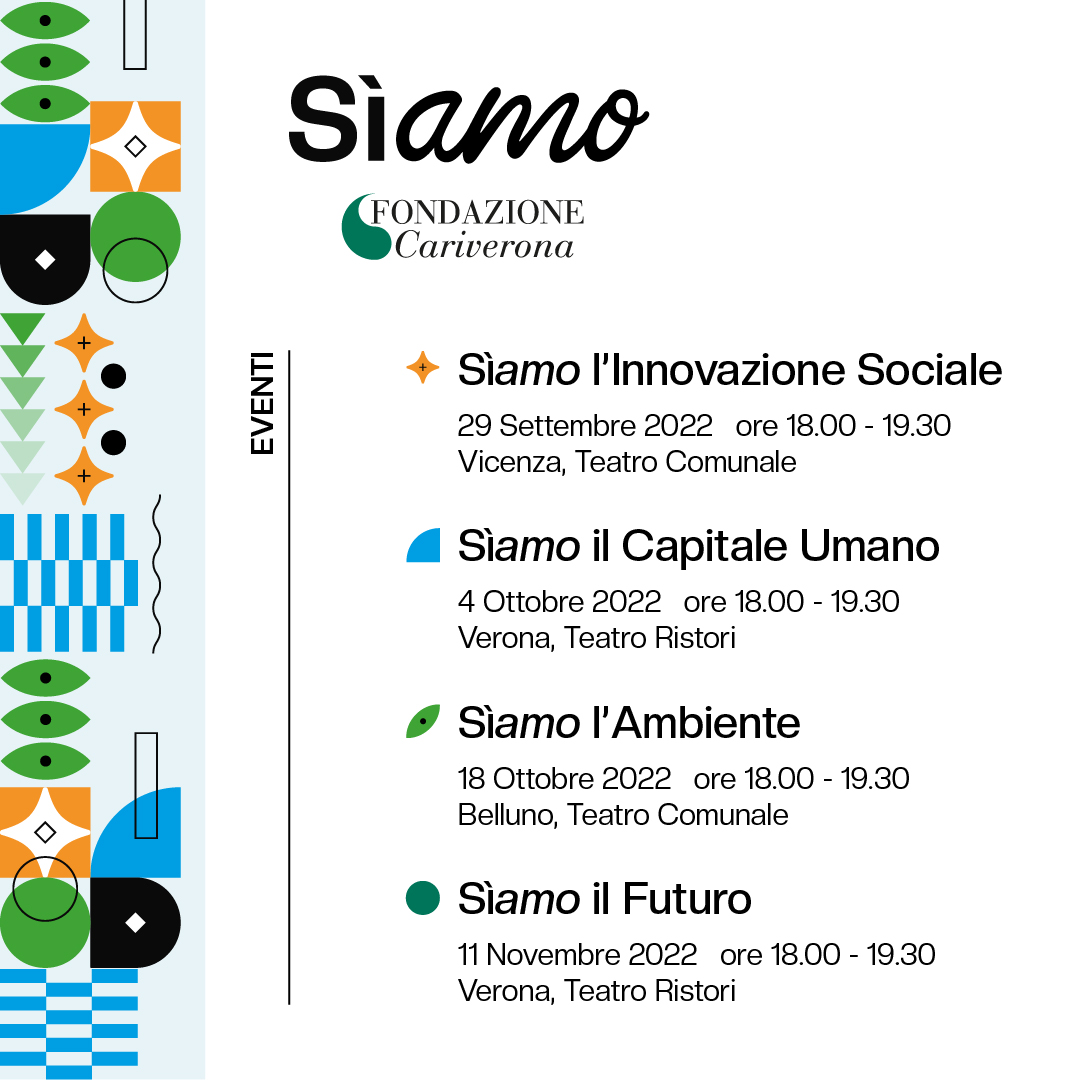 Sìamo

FONDAZIONE
Cariverona

EVENTI

Sìamo l'Innovazione Sociale
29 Settembre 2022 ore 18.00 - 19.30
Vicenza, Teatro Comunale

Sìamo il Capitale Umano
4 Ottobre 2022 ore 18.00 - 19.30
Verona, Teatro Ristori

Sìamo l'Ambiente
18 Ottobre 2022 ore 18.00 - 19.30
Belluno, Teatro Comunale

Sìamo il Futuro
11 Novembre 2022 ore 18.00 - 19.30
Verona, Teatro Ristori